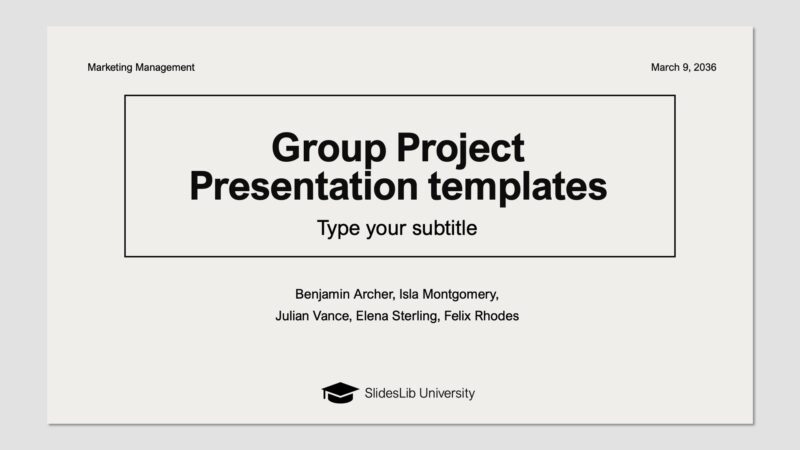 Marketing Management

March 9, 2036

Group Project
Presentation templates

Type your subtitle

Benjamin Archer, Isla Montgomery,
Julian Vance, Elena Sterling, Felix Rhodes

SlidesLib University